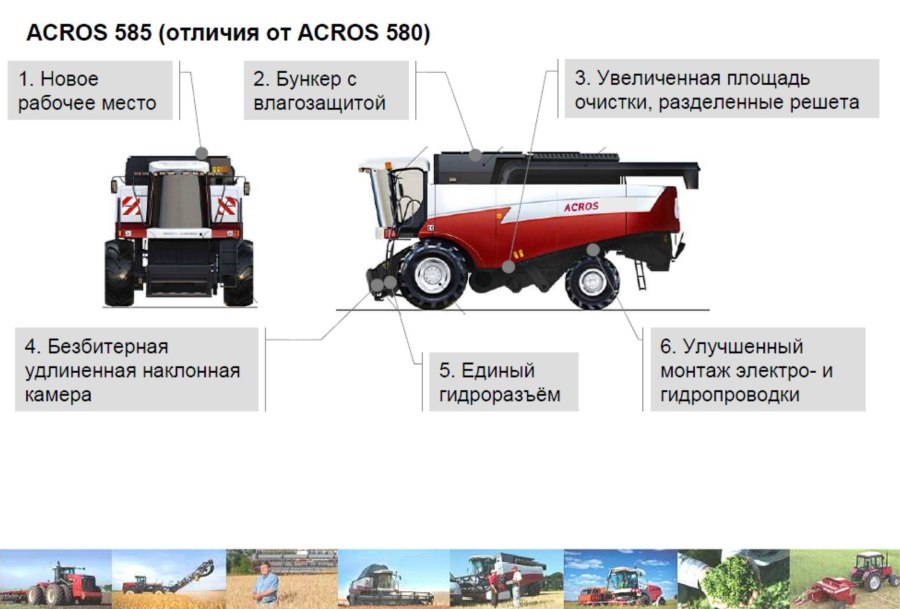 ACROS 585 (отличия от ACROS 580)

1. Новое рабочее место

2. Бункер с влагозащитой

3. Увеличенная площадь очистки, разделенные решета

ACROS

4. Безбитерная удлиненная наклонная камера

5. Единый гидроразъём

6. Улучшенный монтаж электро- и гидропроводки